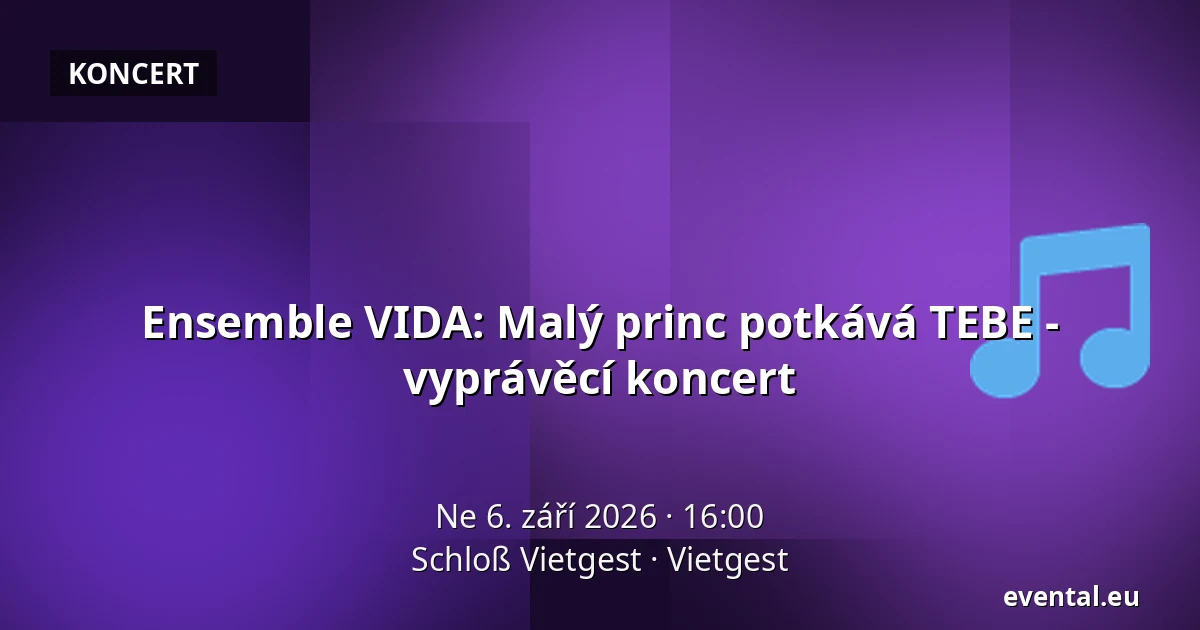 KONCERT

Ensemble VIDA: Malý princ potkává TEBE - vyprávěcí koncert

Ne 6. září 2026 · 16:00
Schloß Vietgest · Vietgest

evental.eu